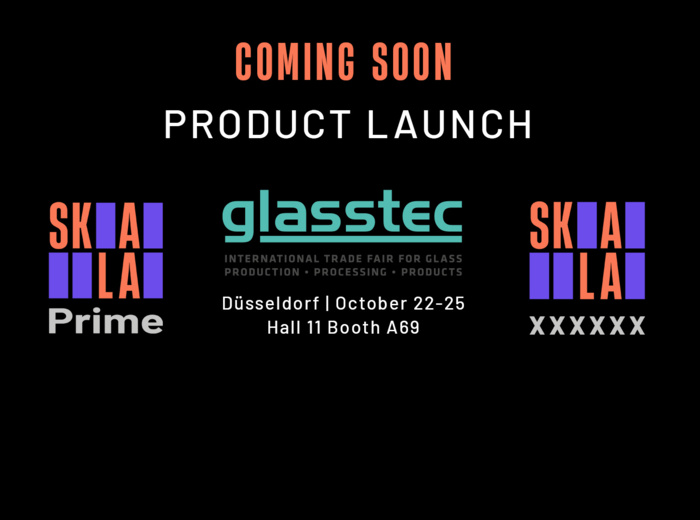 COMING SOON
PRODUCT LAUNCH

SK A
LA
Prime

glasstec
INTERNATIONAL TRADE FAIR FOR GLASS
PRODUCTION • PROCESSING • PRODUCTS
Düsseldorf | October 22-25
Hall 11 Booth A69

SK A
LA
XXXXXX